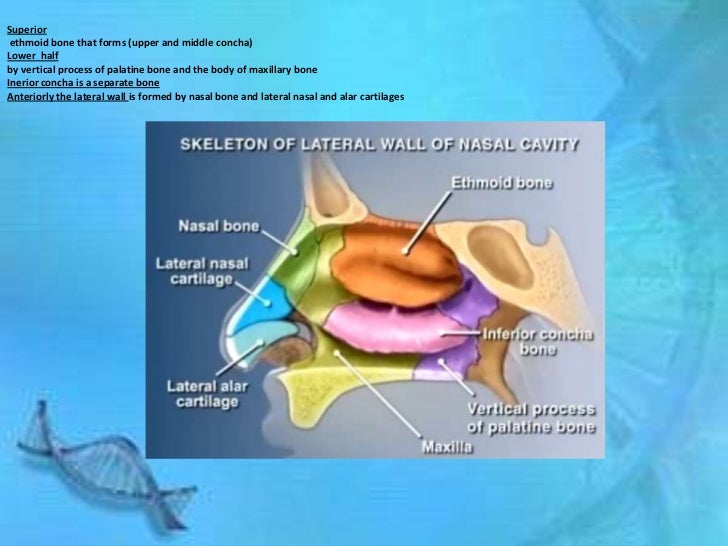 Superior
ethmoid bone that forms (upper and middle concha)
Lower half
by vertical process of palatine bone and the body of maxillary bone
Inerior concha is a separate bone
Anteriorly the lateral wall is formed by nasal bone and lateral nasal and alar cartilages

SKELETON OF LATERAL WALL OF NASAL CAVITY

Ethmoid bone
Nasal bone
Lateral nasal cartilage
Inferior concha bone
Lateral alar cartilage
Vertical process of palatine bone
Maxilla